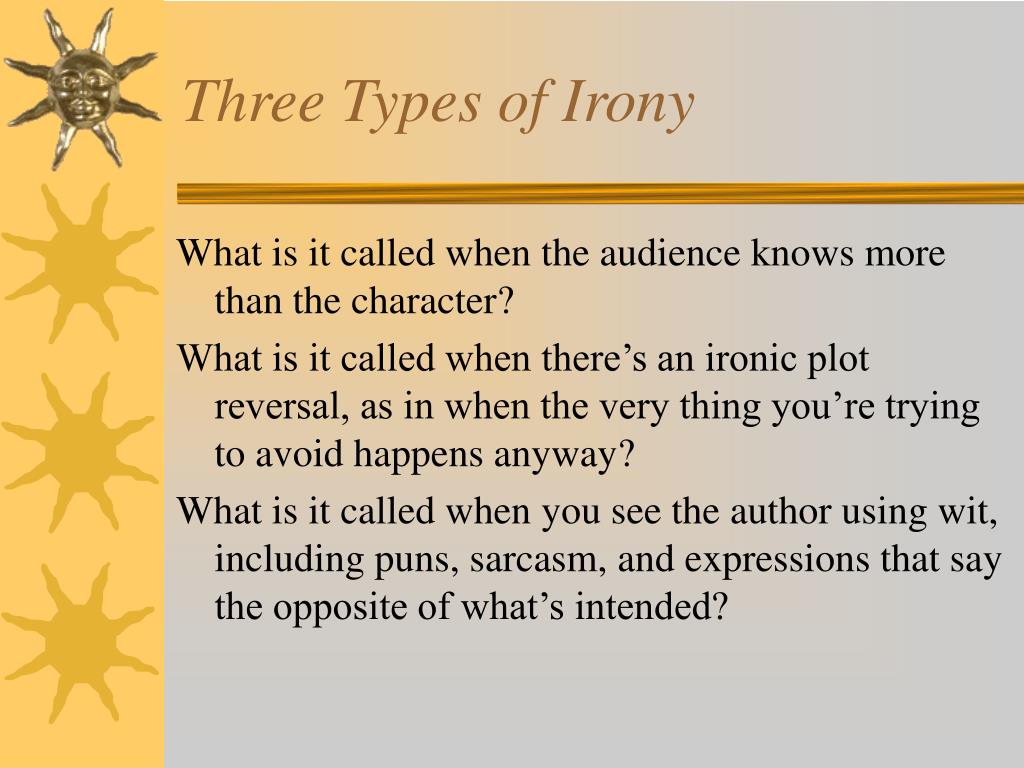 Three Types of Irony

What is it called when the audience knows more than the character?

What is it called when there’s an ironic plot reversal, as in when the very thing you’re trying to avoid happens anyway?

What is it called when you see the author using wit, including puns, sarcasm, and expressions that say the opposite of what’s intended?